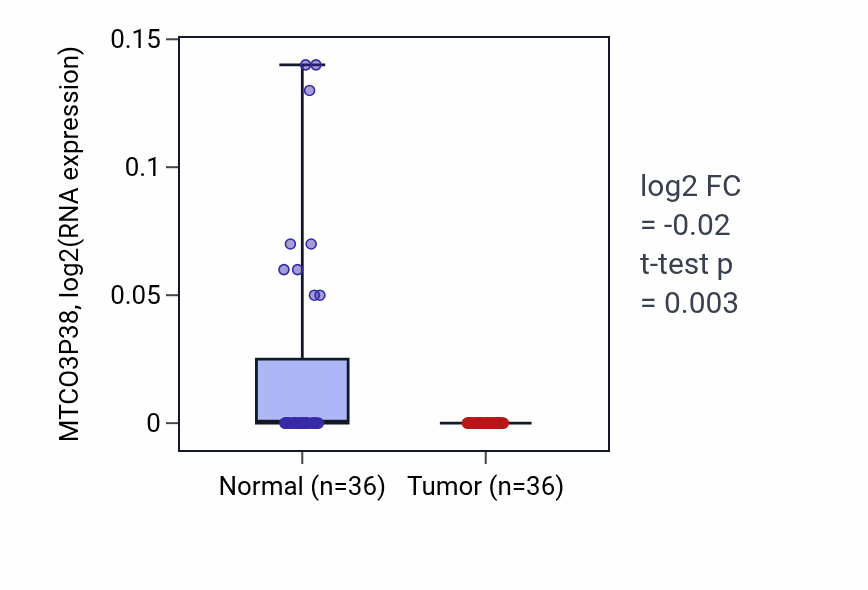 MTCO3P38, log2(RNA expression)

0.15
0.1
0.05
0

Normal (n=36)
Tumor (n=36)

log2 FC
= -0.02
t-test p
= 0.003